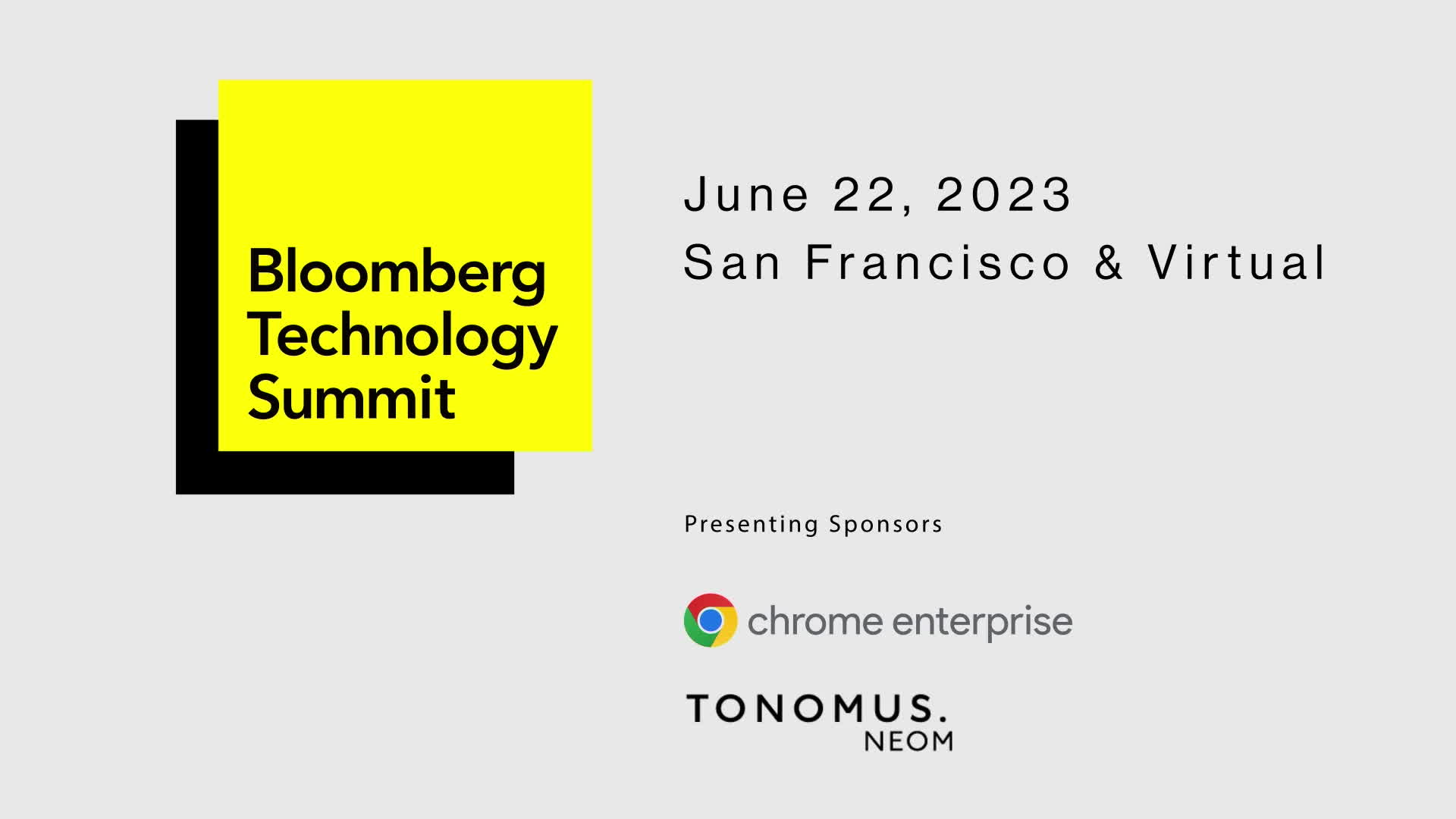 Bloomberg
Technology
Summit

June 22, 2023
San Francisco & Virtual

Presenting Sponsors

chrome enterprise

TONOMUS.
NEOM